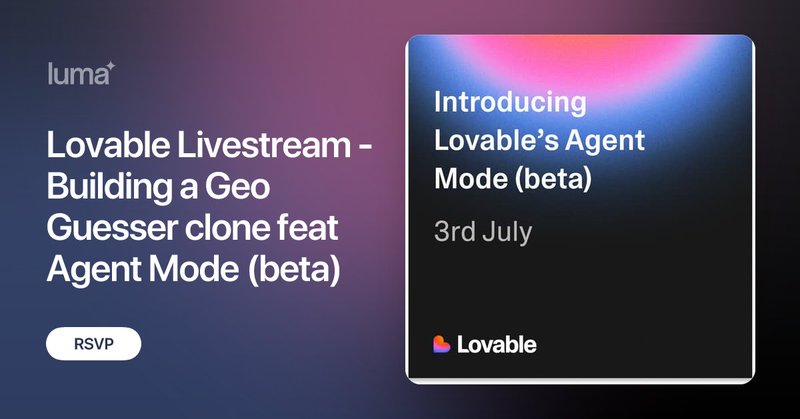 luma

Lovable Livestream - Building a Geo Guesser clone feat Agent Mode (beta)

RSVP

Introducing Lovable's Agent Mode (beta)

3rd July

Lovable